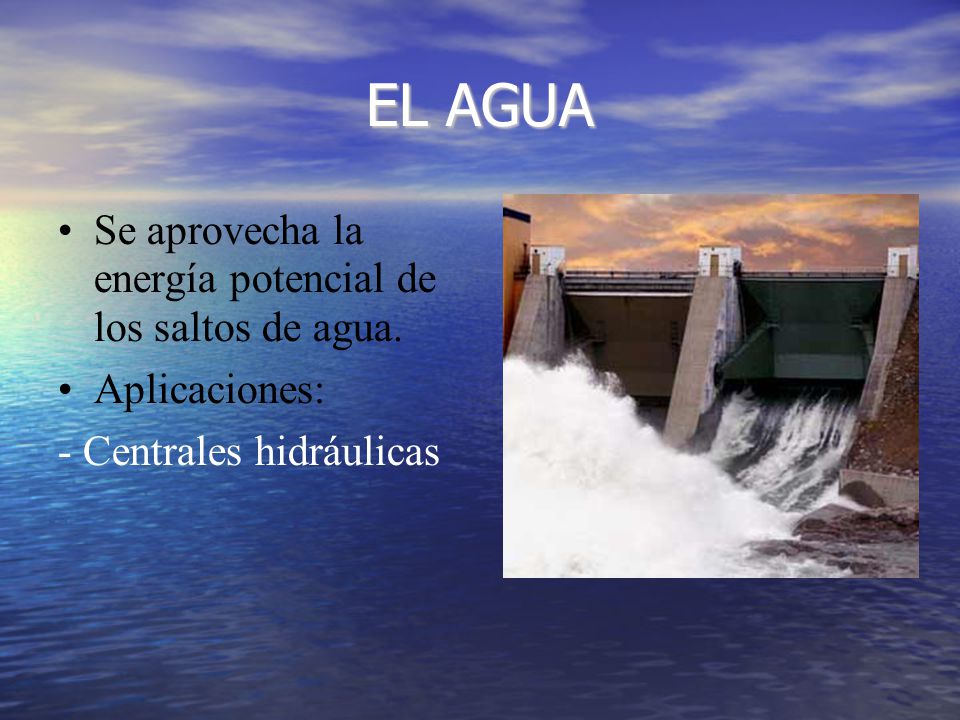 EL AGUA

• Se aprovecha la energía potencial de los saltos de agua.

• Aplicaciones:

- Centrales hidráulicas